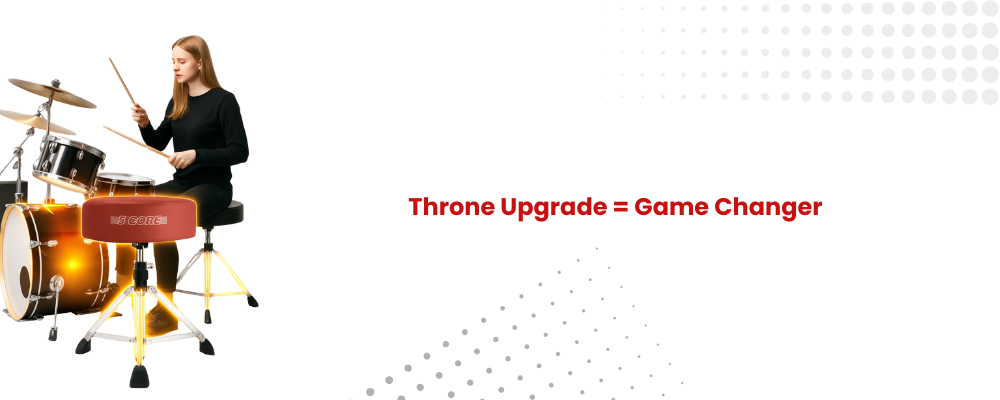 5 CORE

Throne Upgrade = Game Changer